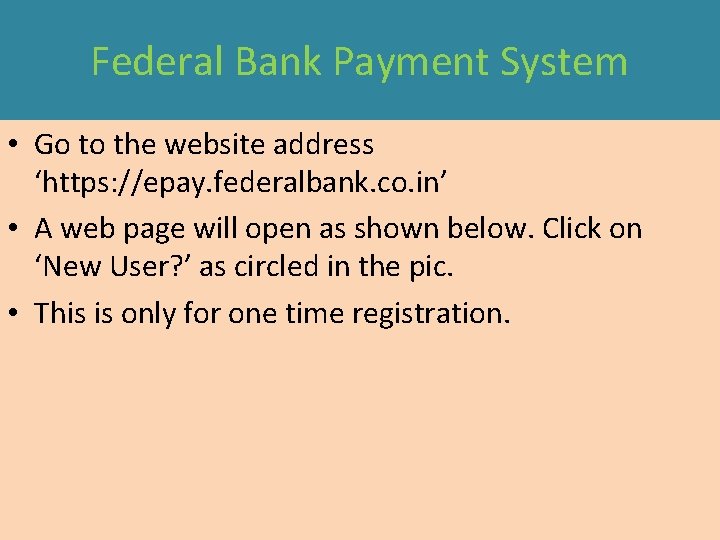 Federal Bank Payment System

• Go to the website address ‘https://epay.federalbank.co.in’

• A web page will open as shown below. Click on ‘New User?’ as circled in the pic.

• This is only for one time registration.